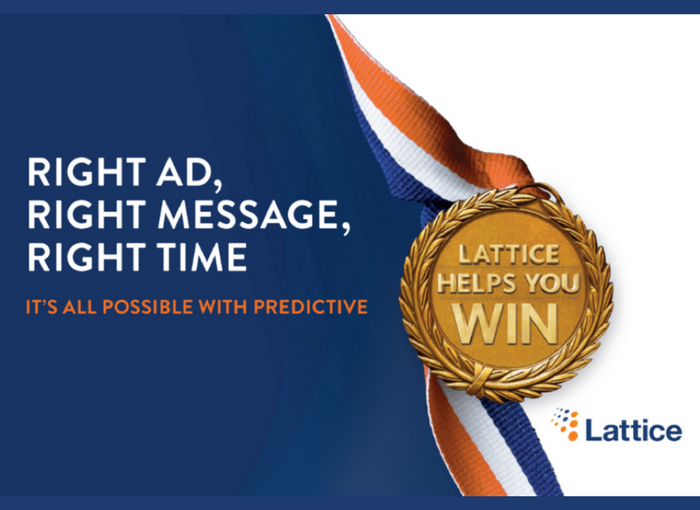 RIGHT AD,
RIGHT MESSAGE,
RIGHT TIME

IT'S ALL POSSIBLE WITH PREDICTIVE

LATTICE HELPS YOU WIN

Lattice